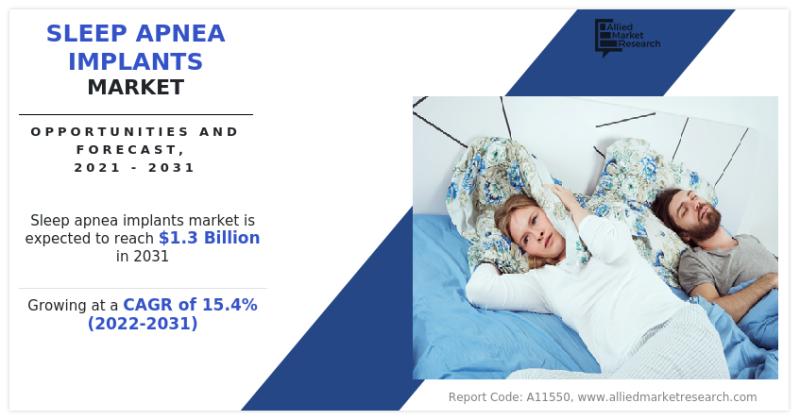 SLEEP APNEA IMPLANTS MARKET

OPPORTUNITIES AND FORECAST, 2021 - 2031

Sleep apnea implants market is expected to reach $1.3 Billion in 2031

Growing at a CAGR of 15.4% (2022-2031)

Allied Market Research

Report Code: A11550, www.alliedmarketresearch.com